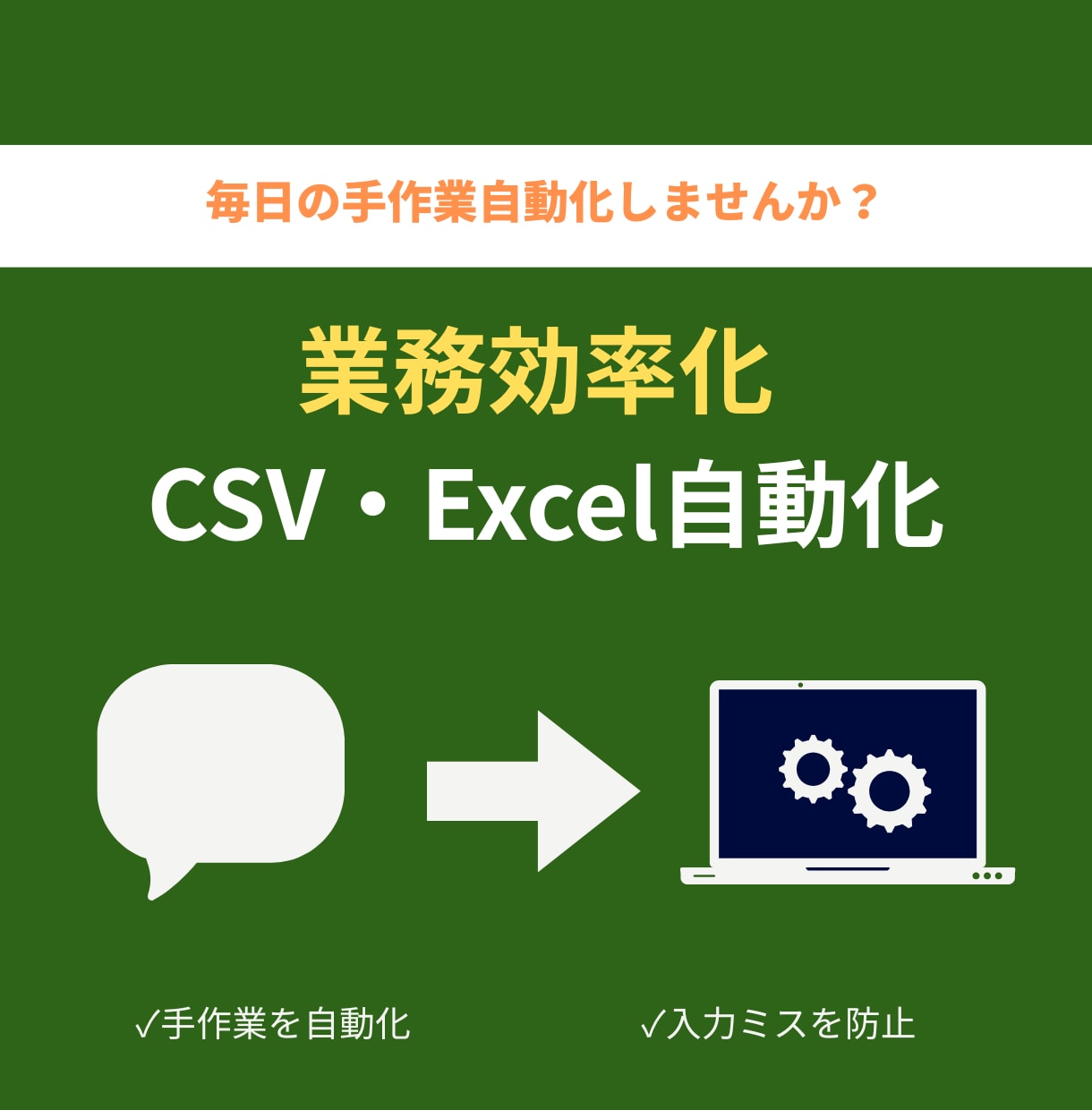 毎日の手作業自動化しませんか？

業務効率化
CSV・Excel自動化

✓手作業を自動化

✓入力ミスを防止